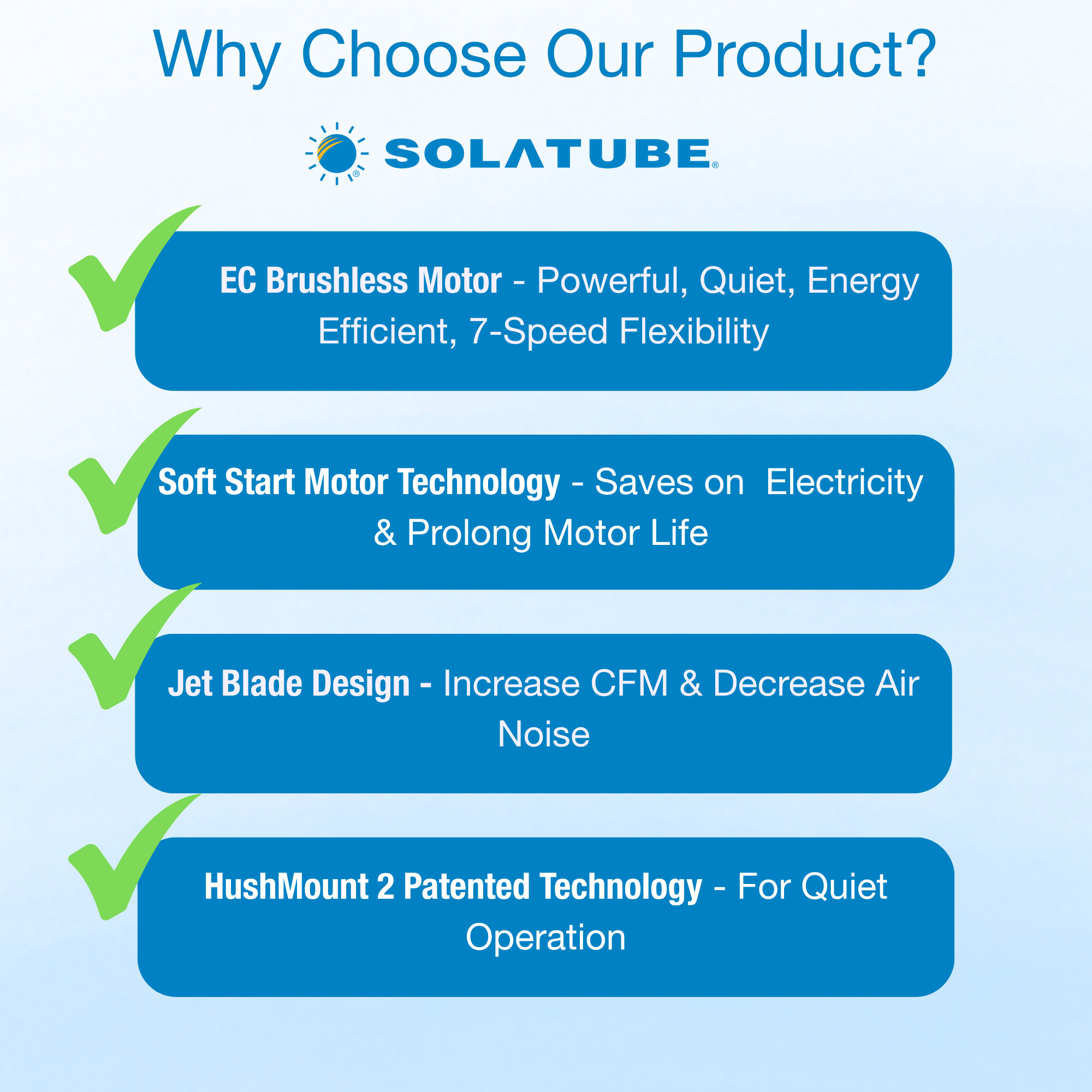 Why Choose Our Product?

SOLATUBE®

EC Brushless Motor - Powerful, Quiet, Energy Efficient, 7-Speed Flexibility

Soft Start Motor Technology - Saves on Electricity & Prolong Motor Life

Jet Blade Design - Increase CFM & Decrease Air Noise

HushMount 2 Patented Technology - For Quiet Operation